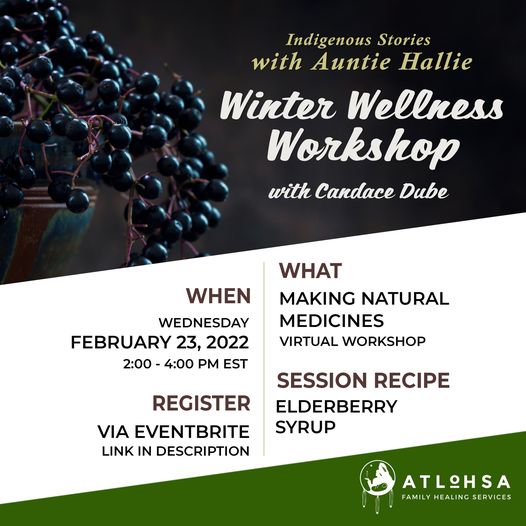 Indigenous Stories
with Auntie Hallie

Winter Wellness Workshop

with Candace Dube

WHEN
WEDNESDAY
FEBRUARY 23, 2022
2:00 - 4:00 PM EST

REGISTER
VIA EVENTBRITE
LINK IN DESCRIPTION

WHAT
MAKING NATURAL MEDICINES
VIRTUAL WORKSHOP

SESSION RECIPE
ELDERBERRY SYRUP

ATLOHSA
FAMILY HEALING SERVICES